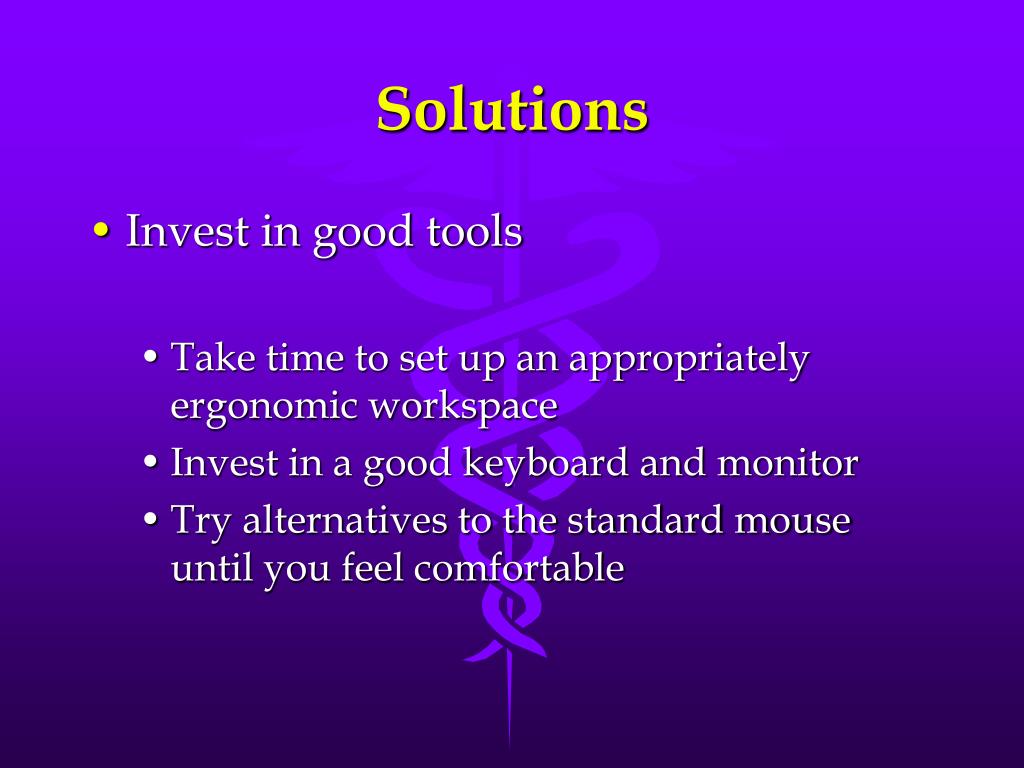 Solutions

• Invest in good tools

• Take time to set up an appropriately ergonomic workspace
• Invest in a good keyboard and monitor
• Try alternatives to the standard mouse until you feel comfortable